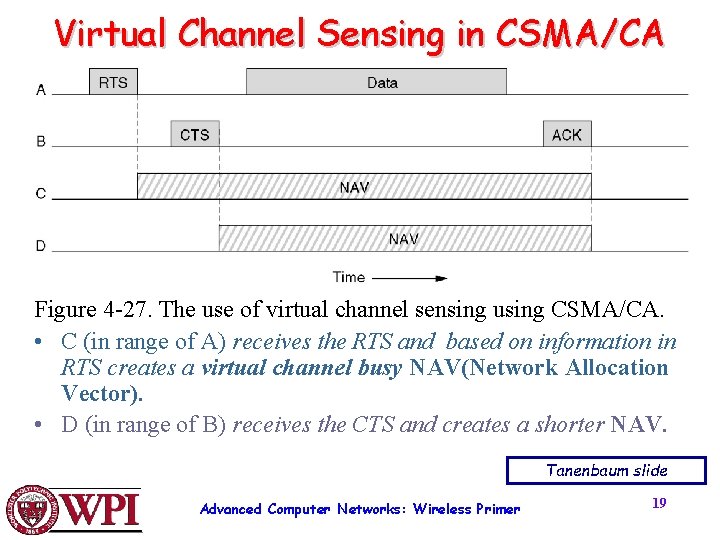 Virtual Channel Sensing in CSMA/CA

A RTS Data

B CTS ACK

C NAV

D NAV

Time

Figure 4-27. The use of virtual channel sensing using CSMA/CA.

• C (in range of A) receives the RTS and based on information in RTS creates a virtual channel busy NAV(Network Allocation Vector).

• D (in range of B) receives the CTS and creates a shorter NAV.

Tanenbaum slide

WPI

Advanced Computer Networks: Wireless Primer

19